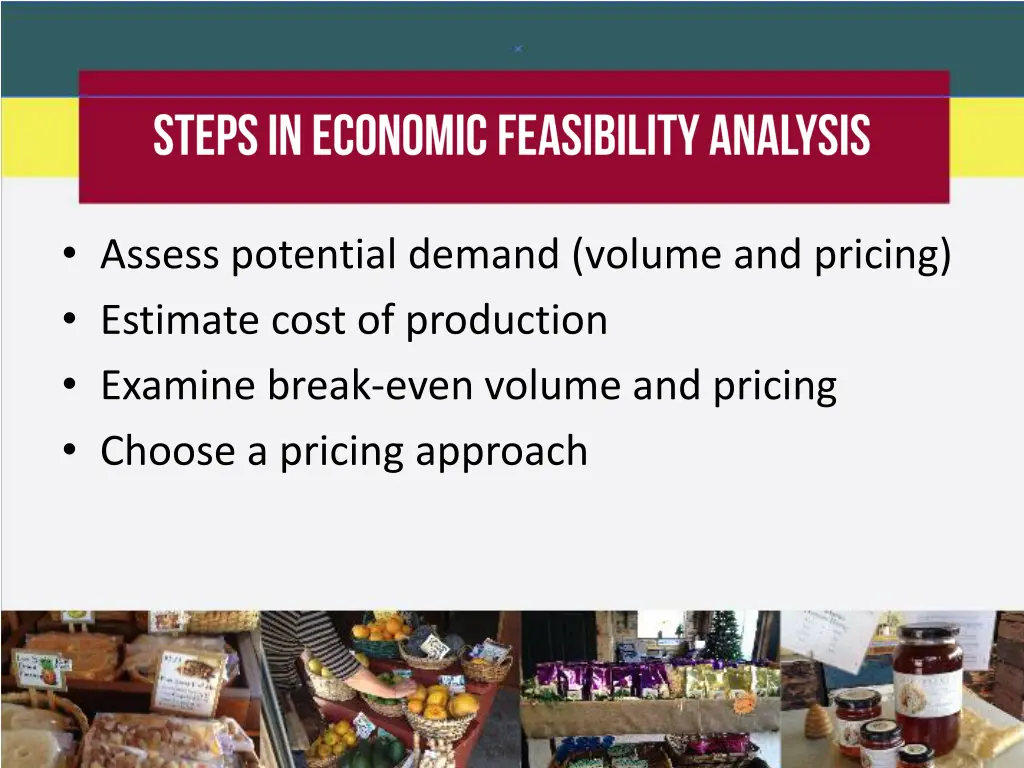 STEPS IN ECONOMIC FEASIBILITY ANALYSIS

• Assess potential demand (volume and pricing)
• Estimate cost of production
• Examine break-even volume and pricing
• Choose a pricing approach